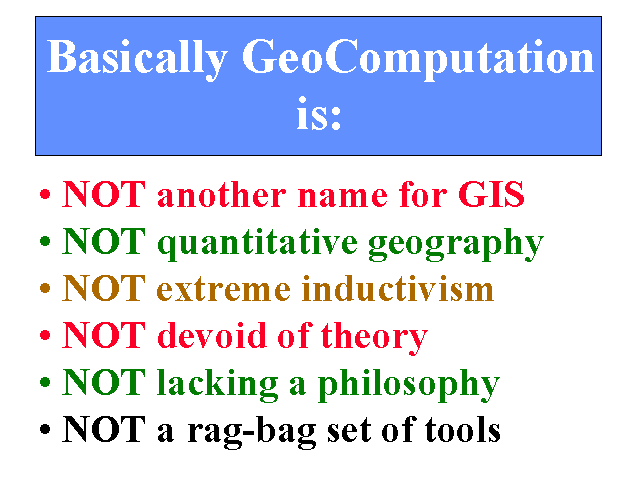 Basically GeoComputation is:

• NOT another name for GIS
• NOT quantitative geography
• NOT extreme inductivism
• NOT devoid of theory
• NOT lacking a philosophy
• NOT a rag-bag set of tools